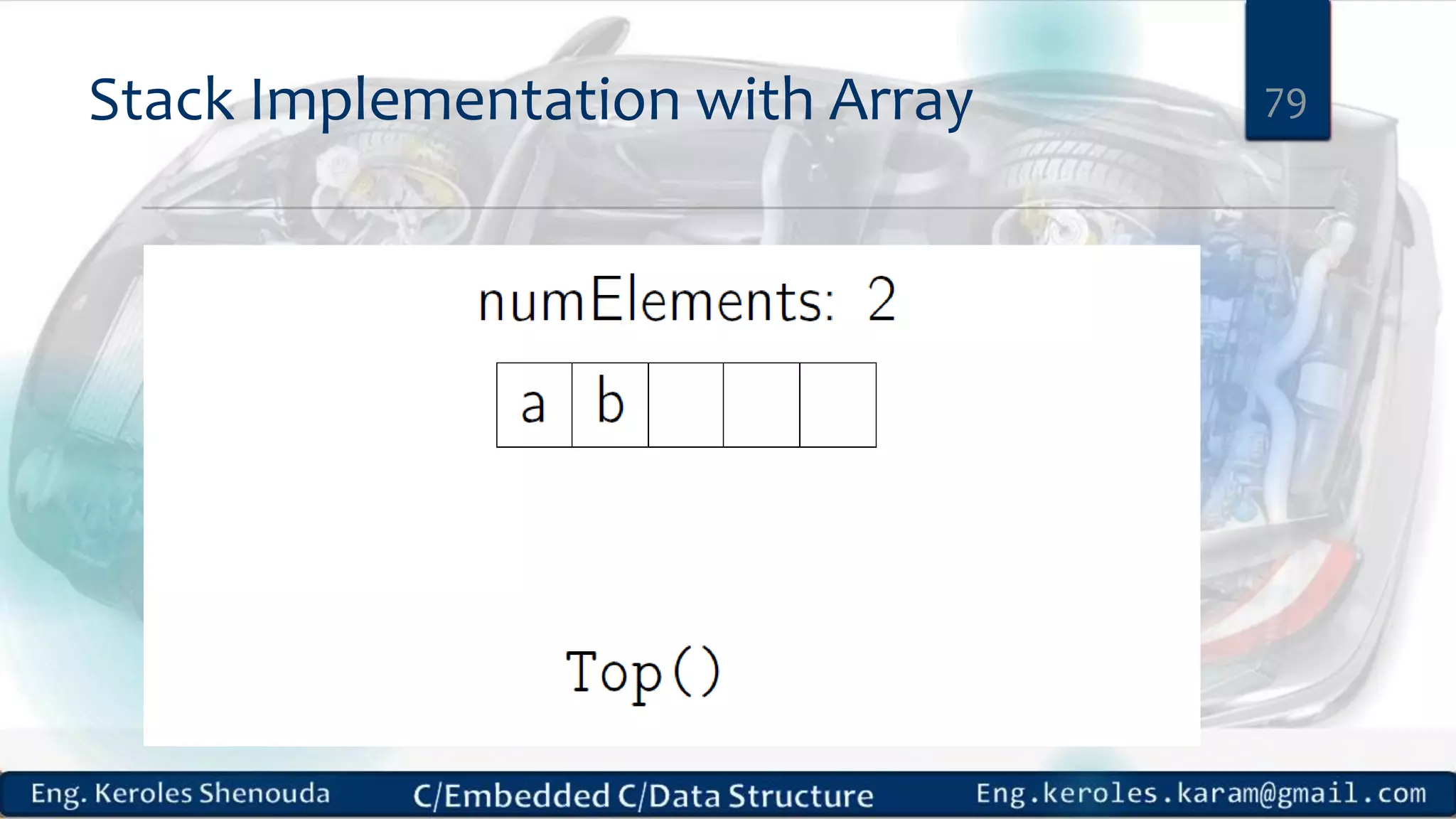 Stack Implementation with Array

79

numElements: 2

| a | b | | | |
|---|---|---|---|---|

Top()

Eng. Keroles Shenouda

C/Embedded C/Data Structure

Eng.keroles.karam@gmail.com